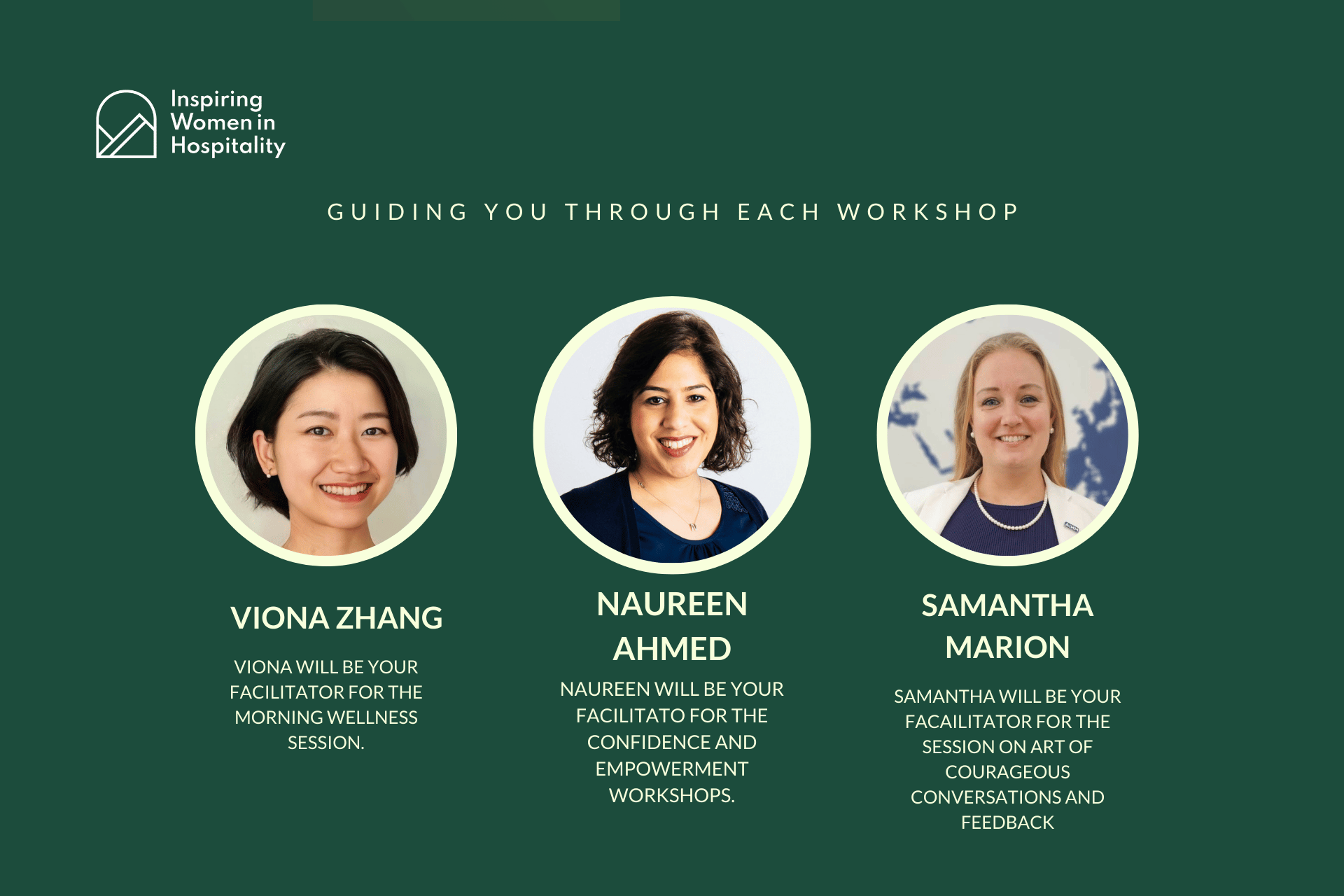 Inspiring Women in Hospitality

GUIDING YOU THROUGH EACH WORKSHOP

VIONA ZHANG

VIONA WILL BE YOUR FACILITATOR FOR THE MORNING WELLNESS SESSION.

NAUREEN AHMED

NAUREEN WILL BE YOUR FACILITATO FOR THE CONFIDENCE AND EMPOWERMENT WORKSHOPS.

SAMANTHA MARION

SAMANTHA WILL BE YOUR FACAILITATOR FOR THE SESSION ON ART OF COURAGEOUS CONVERSATIONS AND FEEDBACK